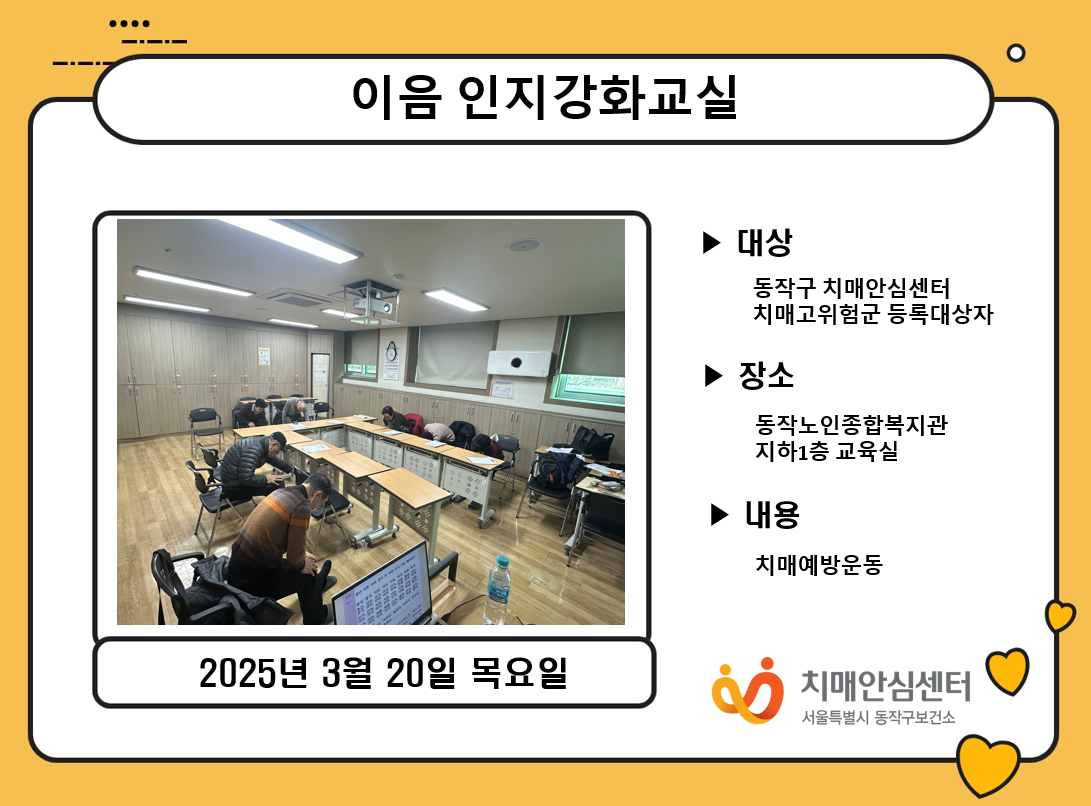 이음 인지강화교실

▶ 대상
동작구 치매안심센터
치매고위험군 등록대상자

▶ 장소
동작노인종합복지관
지하1층 교육실

▶ 내용
치매예방운동

2025년 3월 20일 목요일

치매안심센터
서울특별시 동작구보건소